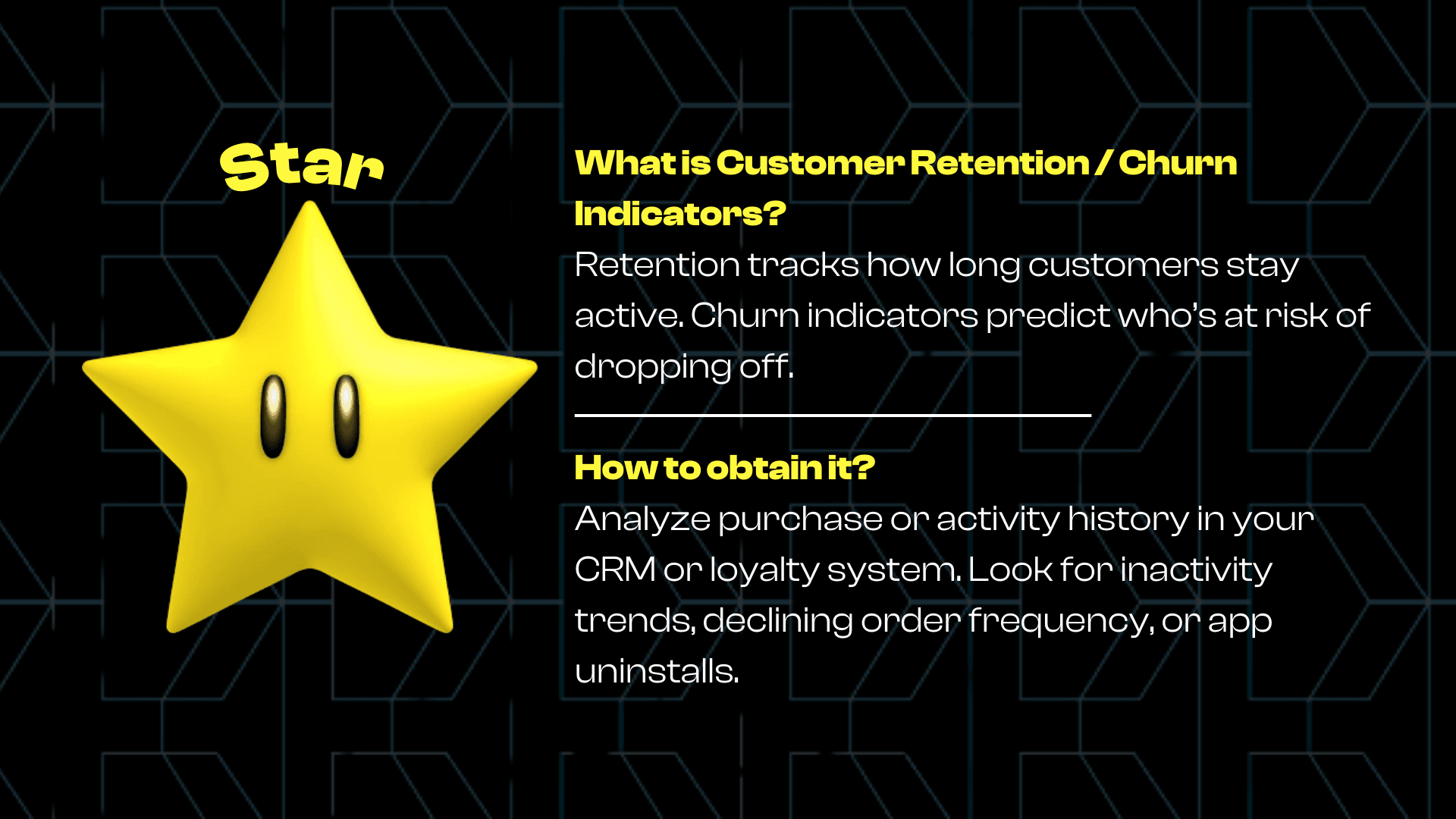 Star

What is Customer Retention / Churn Indicators?

Retention tracks how long customers stay active. Churn indicators predict who's at risk of dropping off.

How to obtain it?

Analyze purchase or activity history in your CRM or loyalty system. Look for inactivity trends, declining order frequency, or app uninstalls.